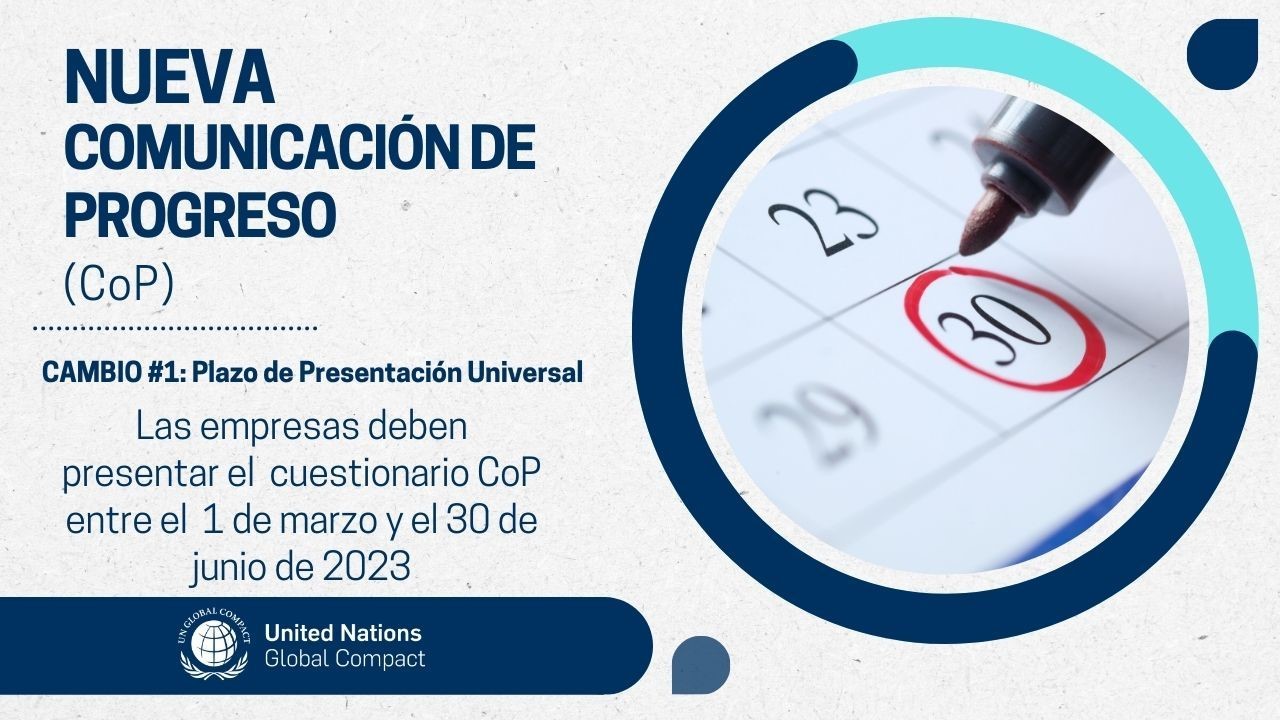 NUEVA
COMUNICACIÓN DE PROGRESO
(CoP)

CAMBIO #1: Plazo de Presentación Universal

Las empresas deben presentar el cuestionario CoP entre el 1 de marzo y el 30 de junio de 2023

23
30
29

UN GLOBAL COMPACT
United Nations
Global Compact